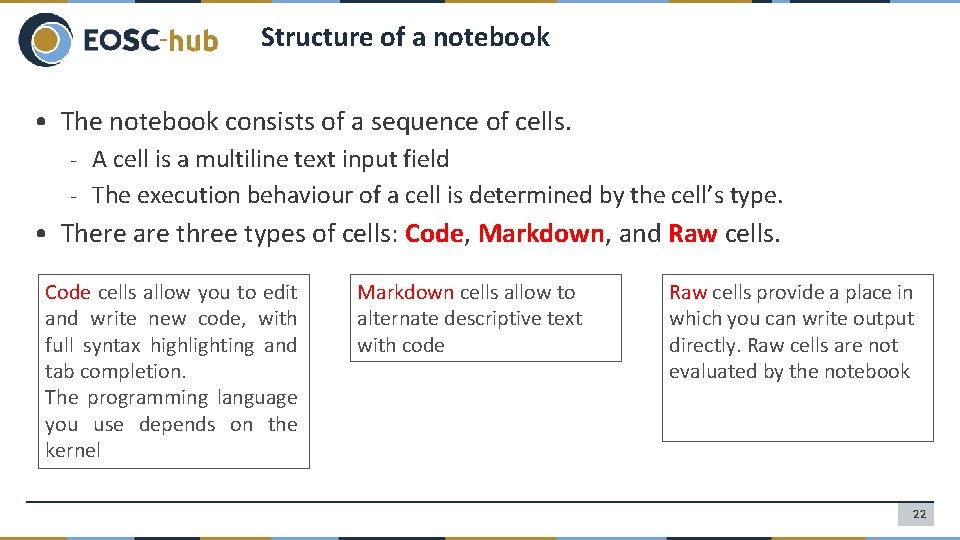 EOSC-hub

Structure of a notebook

• The notebook consists of a sequence of cells.
- A cell is a multiline text input field
- The execution behaviour of a cell is determined by the cell's type.
• There are three types of cells: Code, Markdown, and Raw cells.

Code cells allow you to edit and write new code, with full syntax highlighting and tab completion.
The programming language you use depends on the kernel

Markdown cells allow to alternate descriptive text with code

Raw cells provide a place in which you can write output directly. Raw cells are not evaluated by the notebook

22